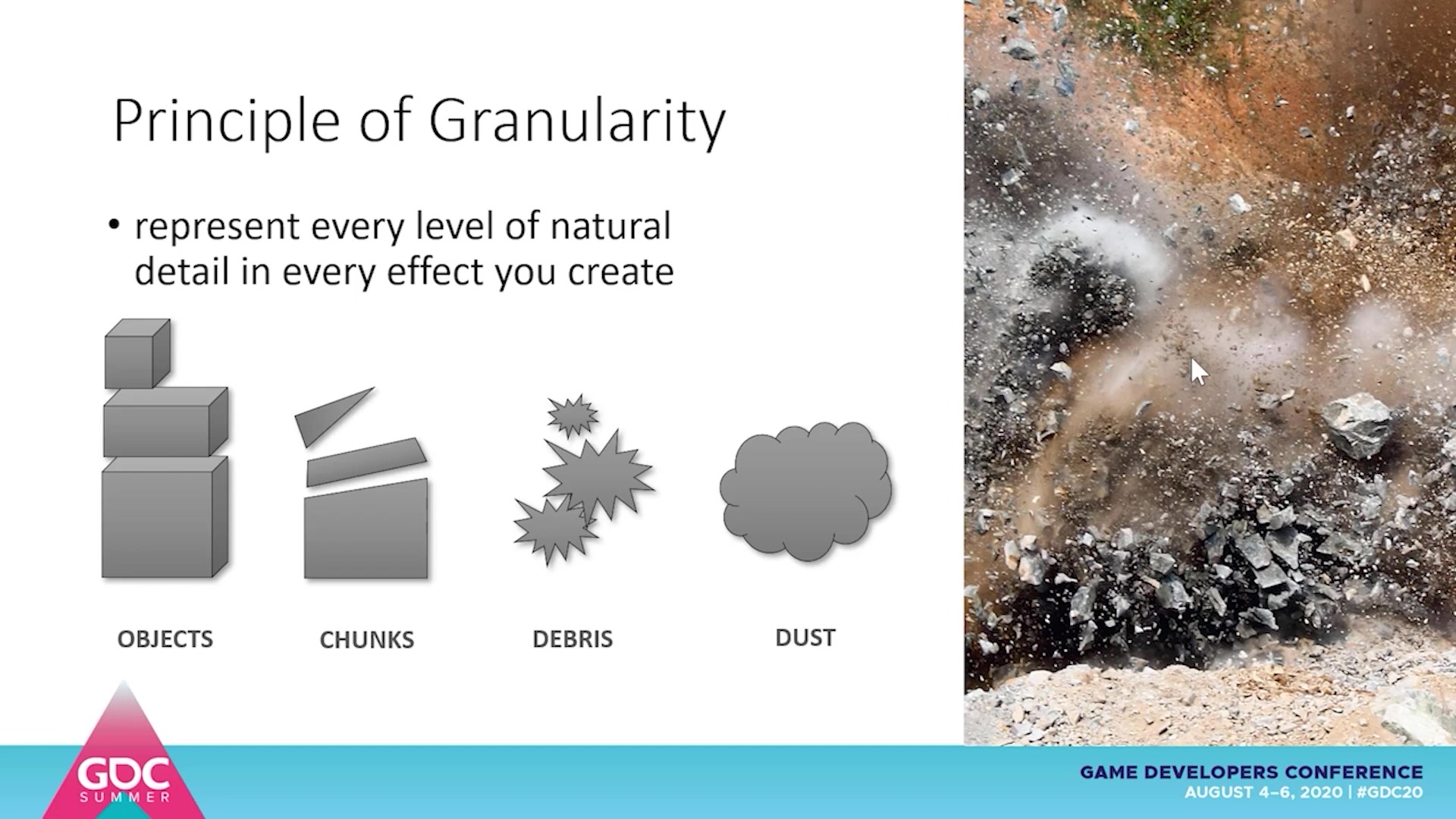 Principle of Granularity

• represent every level of natural detail in every effect you create

OBJECTS

CHUNKS

DEBRIS

DUST

GDC SUMMER

GAME DEVELOPERS CONFERENCE
AUGUST 4–6, 2020 | #GDC20